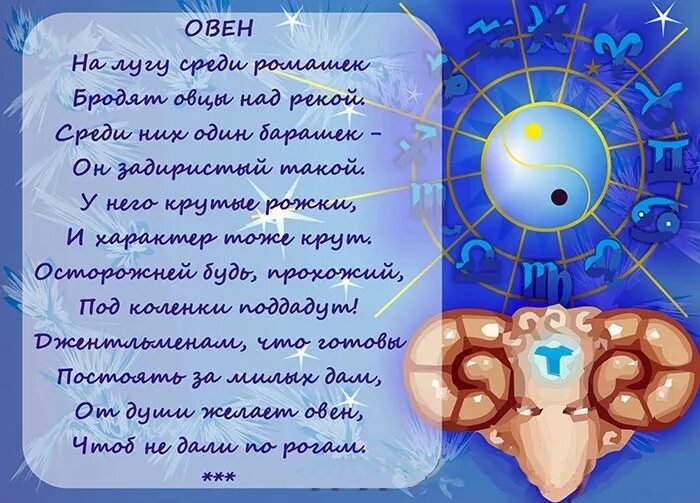 ОВЕН
На лугу среди ромашек
Бродят овцы над рекой.
Среди них один барашек –
Он задиристый такой.
У него крутые рожки,
И характер тоже крут.
Осторожней будь, прохожий,
Под коленки поддадут!
Джентльменам, что готовы
Постоять за милых дам,
От души желает овен,
Чтоб не дали по рогам.
***